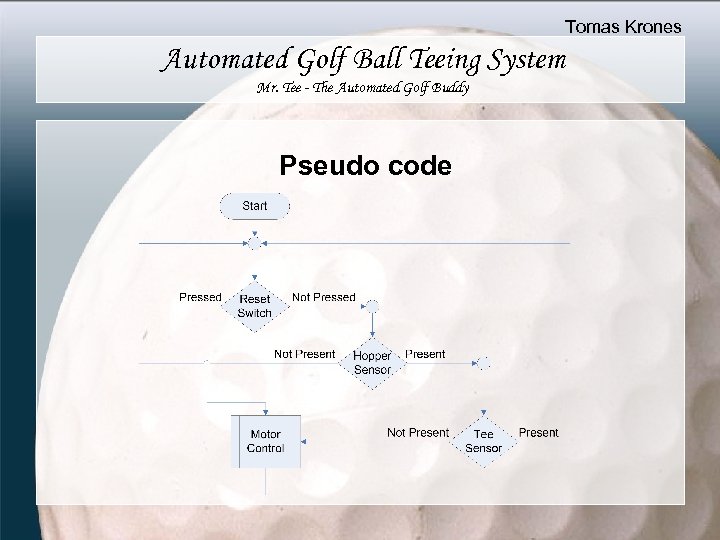 Tomas Krones

Automated Golf Ball Teeing System

Mr. Tee - The Automated Golf Buddy

Pseudo code

Start

Pressed

Reset Switch

Not Pressed

Not Present

Hopper Sensor

Present

Motor Control

Not Present

Tee Sensor

Present